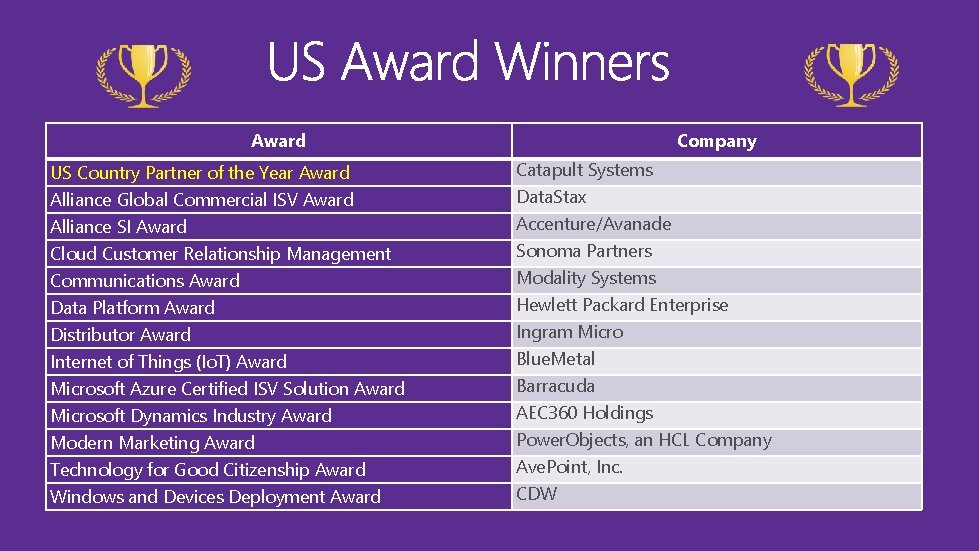 US Award Winners

| Award | Company |
|---|---|
| US Country Partner of the Year Award | Catapult Systems |
| Alliance Global Commercial ISV Award | DataStax |
| Alliance SI Award | Accenture/Avanade |
| Cloud Customer Relationship Management | Sonoma Partners |
| Communications Award | Modality Systems |
| Data Platform Award | Hewlett Packard Enterprise |
| Distributor Award | Ingram Micro |
| Internet of Things (IoT) Award | BlueMetal |
| Microsoft Azure Certified ISV Solution Award | Barracuda |
| Microsoft Dynamics Industry Award | AEC360 Holdings |
| Modern Marketing Award | PowerObjects, an HCL Company |
| Technology for Good Citizenship Award | AvePoint, Inc. |
| Windows and Devices Deployment Award | CDW |